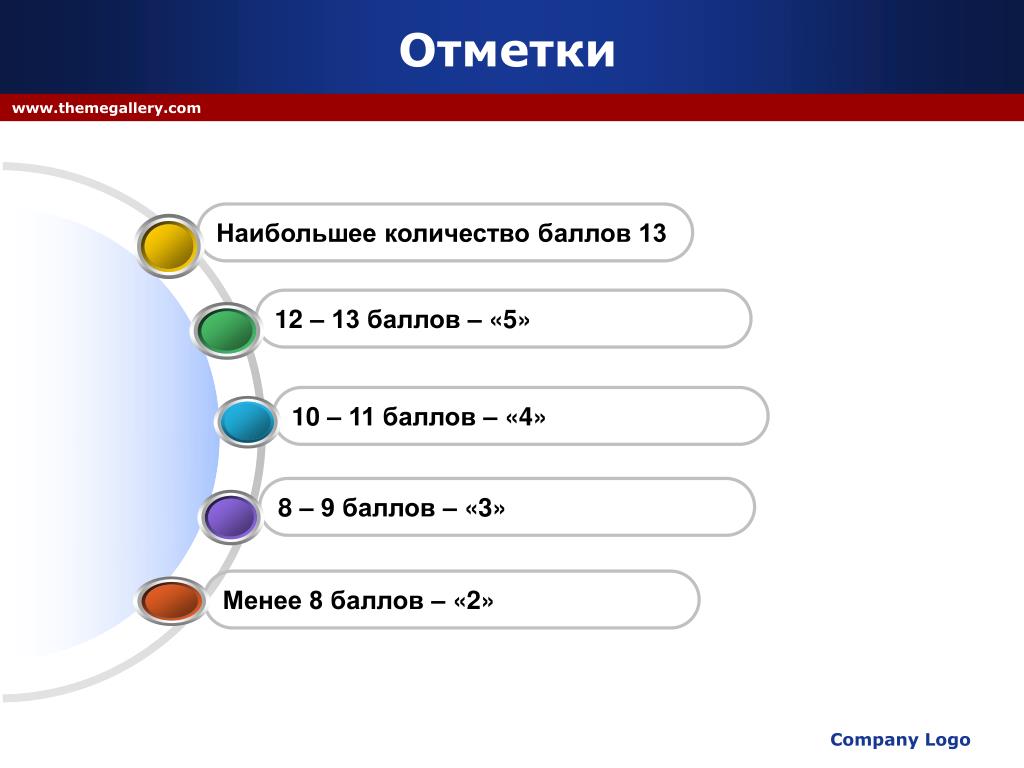 Отметки

www.themegallery.com

Наибольшее количество баллов 13

12 – 13 баллов – «5»

10 – 11 баллов – «4»

8 – 9 баллов – «3»

Менее 8 баллов – «2»

Company Logo